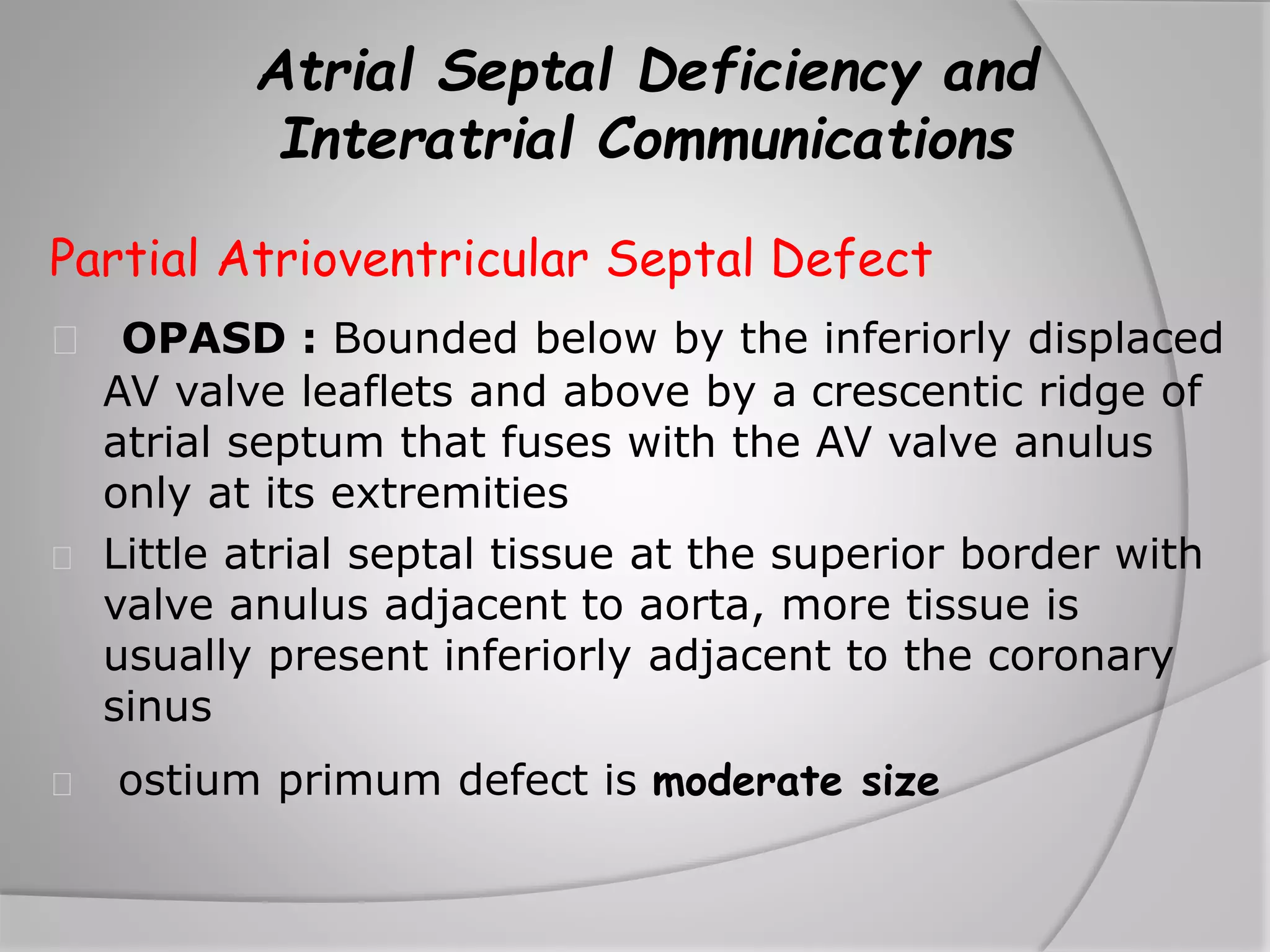 Atrial Septal Deficiency and Interatrial Communications

Partial Atrioventricular Septal Defect

OPASD : Bounded below by the inferiorly displaced AV valve leaflets and above by a crescentic ridge of atrial septum that fuses with the AV valve anulus only at its extremities

Little atrial septal tissue at the superior border with valve anulus adjacent to aorta, more tissue is usually present inferiorly adjacent to the coronary sinus

ostium primum defect is moderate size